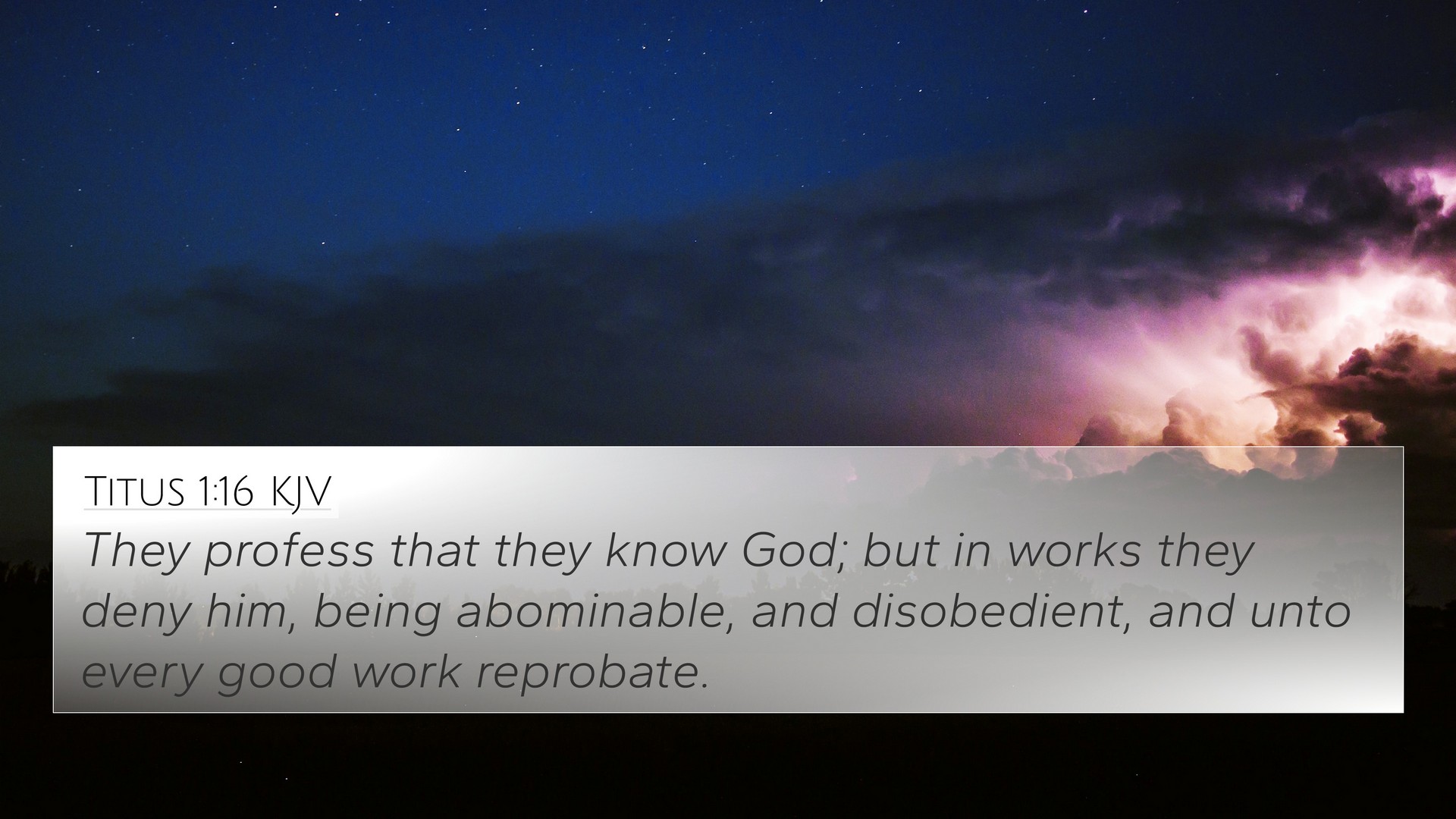 Titus 1:16 KJV
They profess that they know God; but in works they deny him, being abominable, and disobedient, and unto every good work reprobate.